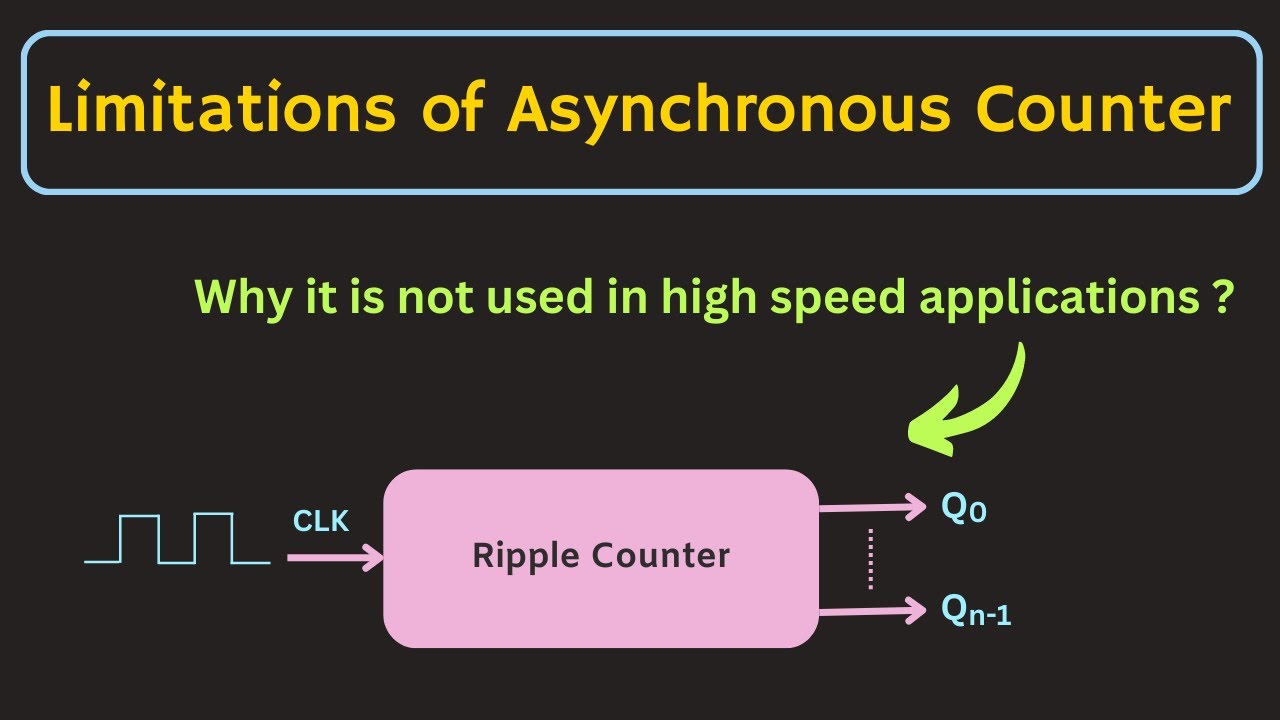 Limitations of Asynchronous Counter

Why it is not used in high speed applications ?

CLK

Ripple Counter

$Q_0$

$Q_{n-1}$